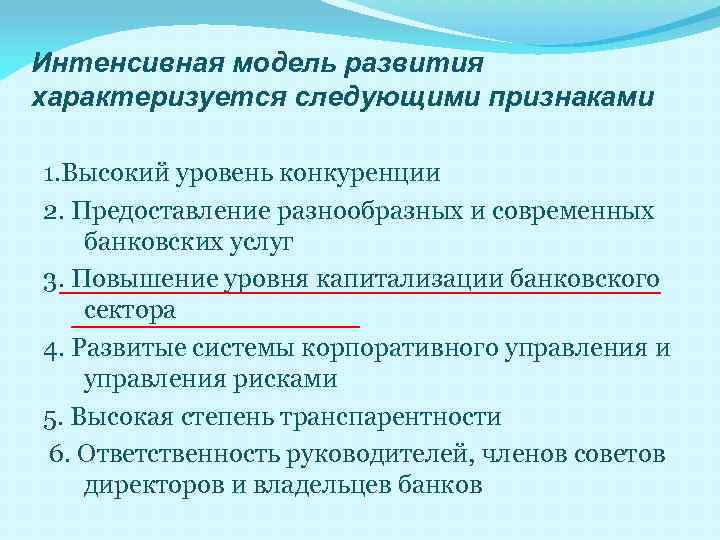 Интенсивная модель развития характеризуется следующими признаками

1.Высокий уровень конкуренции

2. Предоставление разнообразных и современных банковских услуг

3. Повышение уровня капитализации банковского сектора

4. Развитые системы корпоративного управления и управления рисками

5. Высокая степень транспарентности

6. Ответственность руководителей, членов советов директоров и владельцев банков